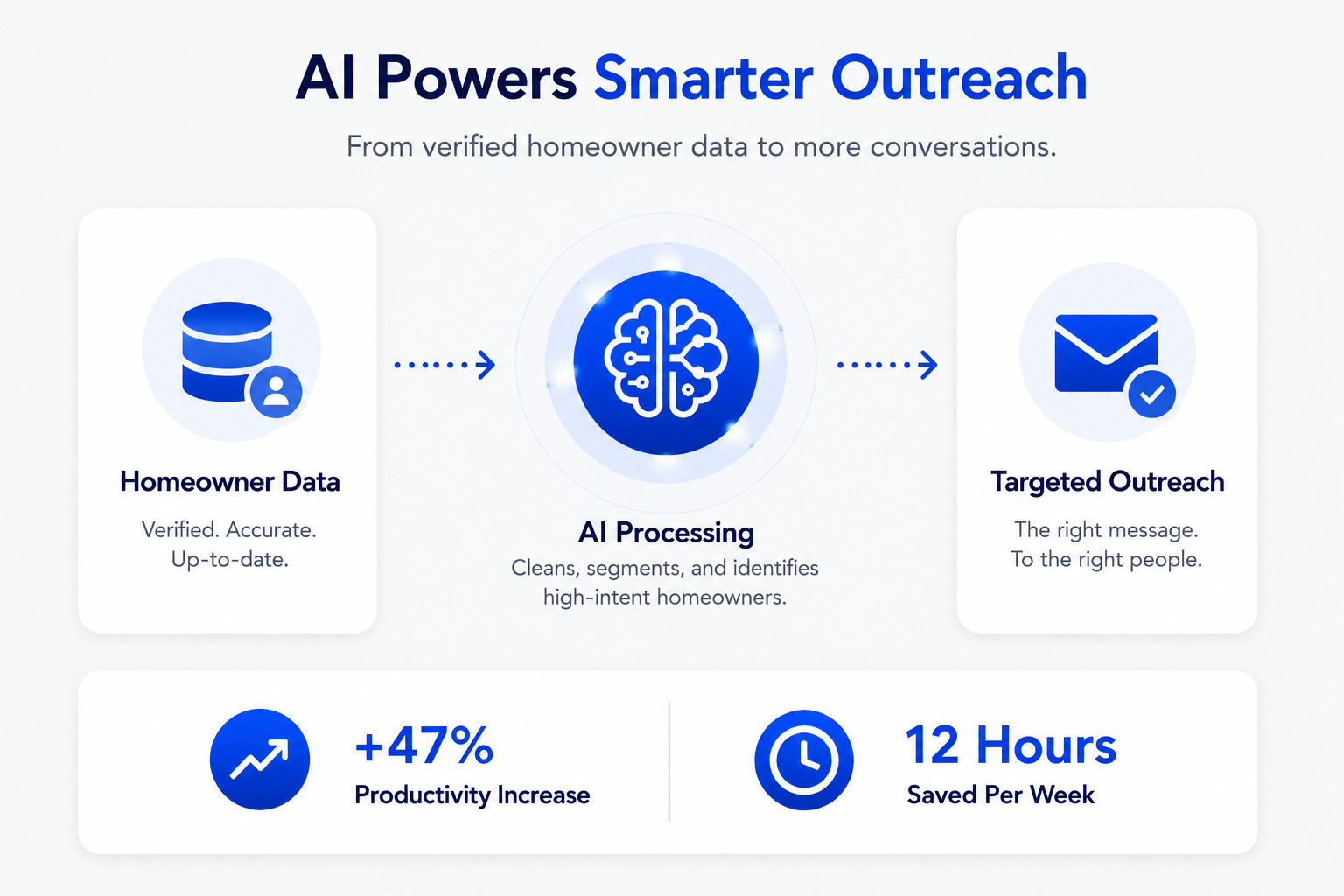 AI Powers Smarter Outreach

From verified homeowner data to more conversations.

Homeowner Data

Verified. Accurate. Up-to-date.

AI Processing

Cleans, segments, and identifies high-intent homeowners.

Targeted Outreach

The right message. To the right people.

+47%

Productivity Increase

12 Hours

Saved Per Week